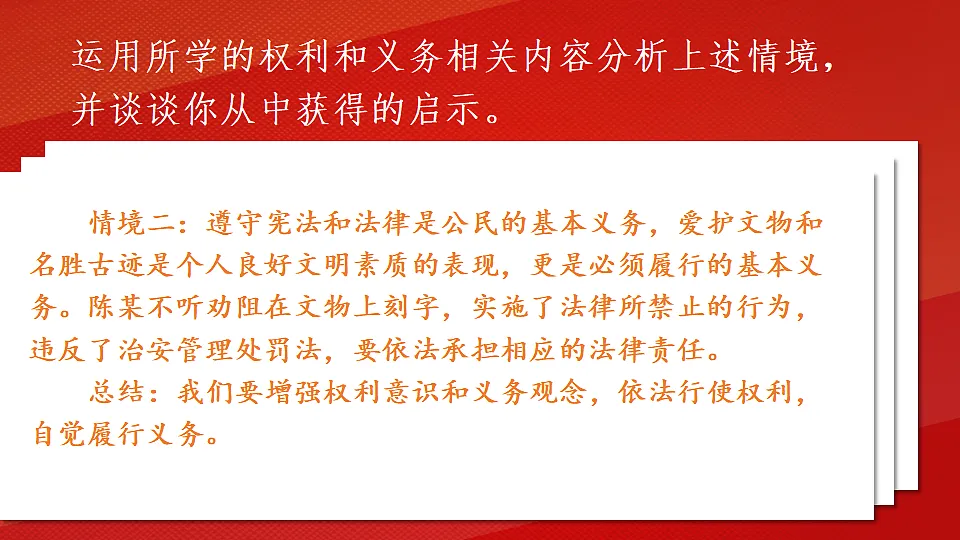 运用所学的权利和义务相关内容分析上述情境，并谈谈你从中获得的启示。

情境二：遵守宪法和法律是公民的基本义务，爱护文物和名胜古迹是个人良好文明素质的表现，更是必须履行的基本义务。陈某不听劝阻在文物上刻字，实施了法律所禁止的行为，违反了治安管理处罚法，要依法承担相应的法律责任。

总结：我们要增强权利意识和义务观念，依法行使权利，自觉履行义务。